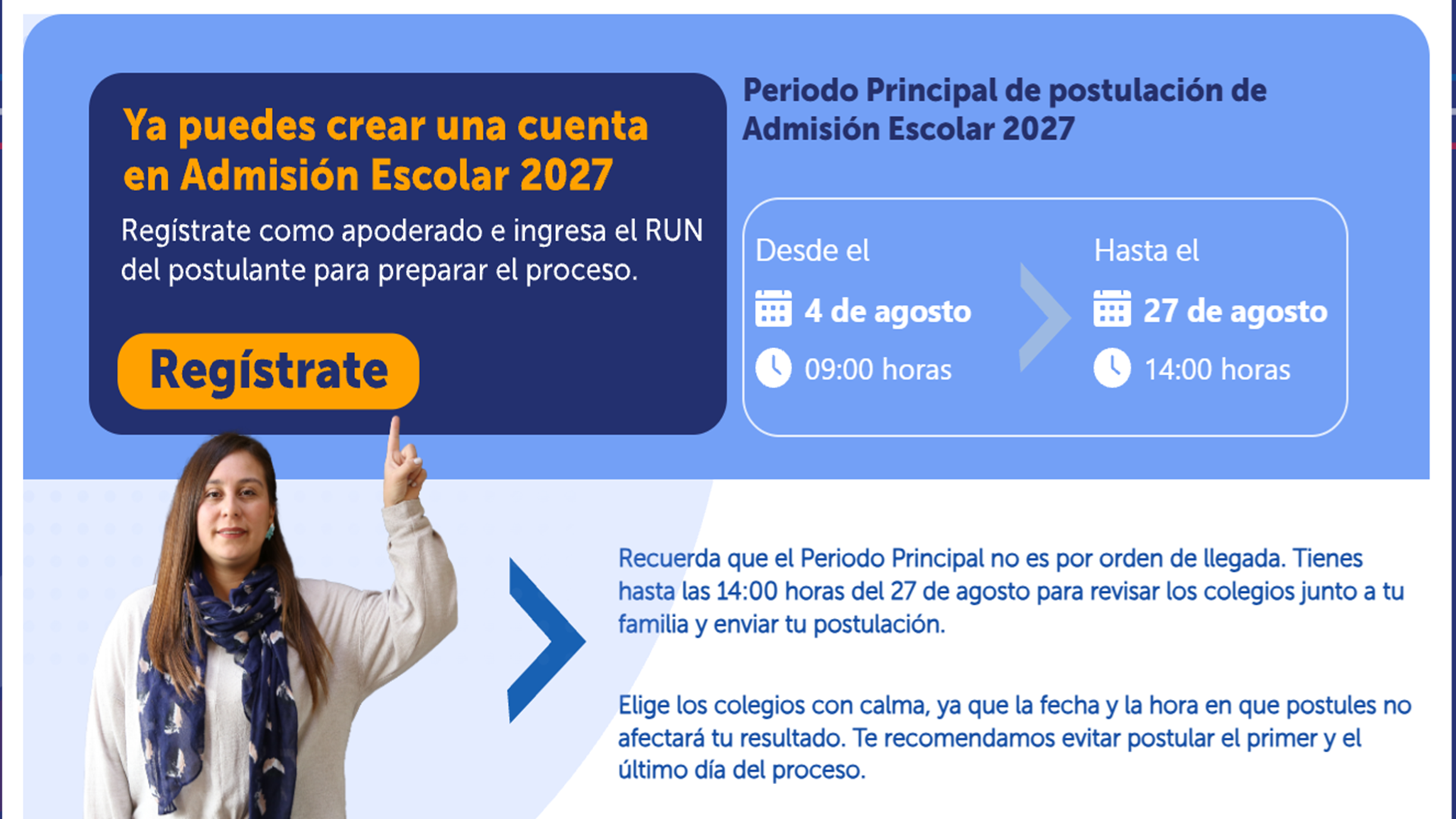 Ya puedes crear una cuenta en Admisión Escolar 2027

Regístrate como apoderado e ingresa el RUN del postulante para preparar el proceso.

Regístrate

Periodo Principal de postulación de Admisión Escolar 2027

Desde el
4 de agosto
09:00 horas

Hasta el
27 de agosto
14:00 horas

Recuerda que el Periodo Principal no es por orden de llegada. Tienes hasta las 14:00 horas del 27 de agosto para revisar los colegios junto a tu familia y enviar tu postulación.

Elige los colegios con calma, ya que la fecha y la hora en que postules no afectará tu resultado. Te recomendamos evitar postular el primer y el último día del proceso.